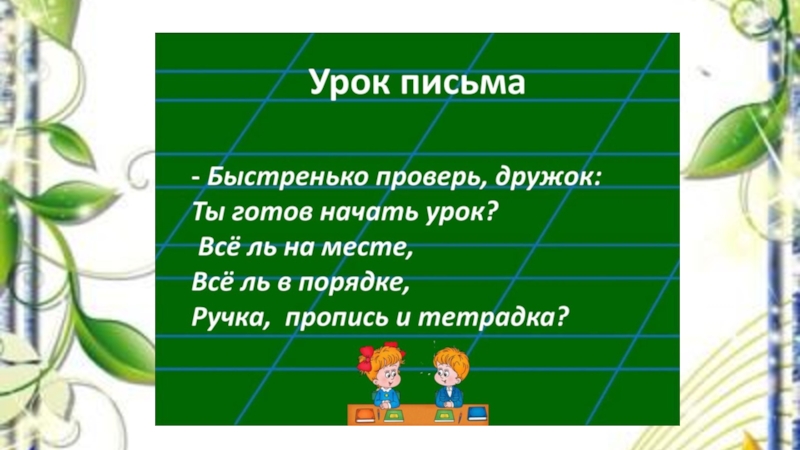 Урок письма

- Быстренько проверь, дружок:
Ты готов начать урок?
Всё ль на месте,
Всё ль в порядке,
Ручка, пропись и тетрадка?